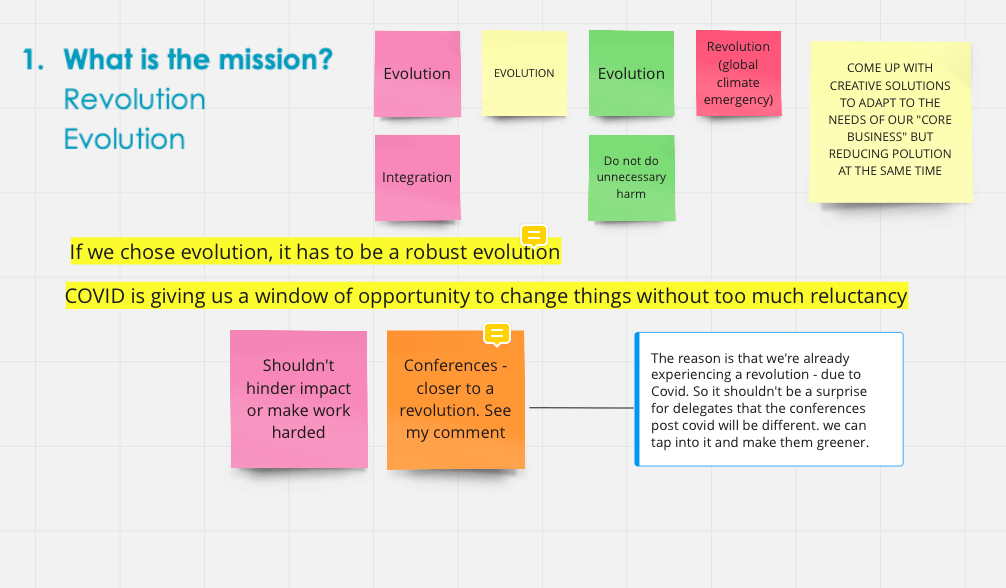 1. What is the mission?
Revolution
Evolution

Evolution

EVOLUTION

Evolution

Revolution (global climate emergency)

COME UP WITH CREATIVE SOLUTIONS TO ADAPT TO THE NEEDS OF OUR "CORE BUSINESS" BUT REDUCING POLUTION AT THE SAME TIME

Integration

Do not do unnecessary harm

If we chose evolution, it has to be a robust evolution

COVID is giving us a window of opportunity to change things without too much reluctancy

Shouldn't hinder impact or make work harded

Conferences - closer to a revolution. See my comment

The reason is that we're already experiencing a revolution - due to Covid. So it shouldn't be a surprise for delegates that the conferences post covid will be different. we can tap into it and make them greener.